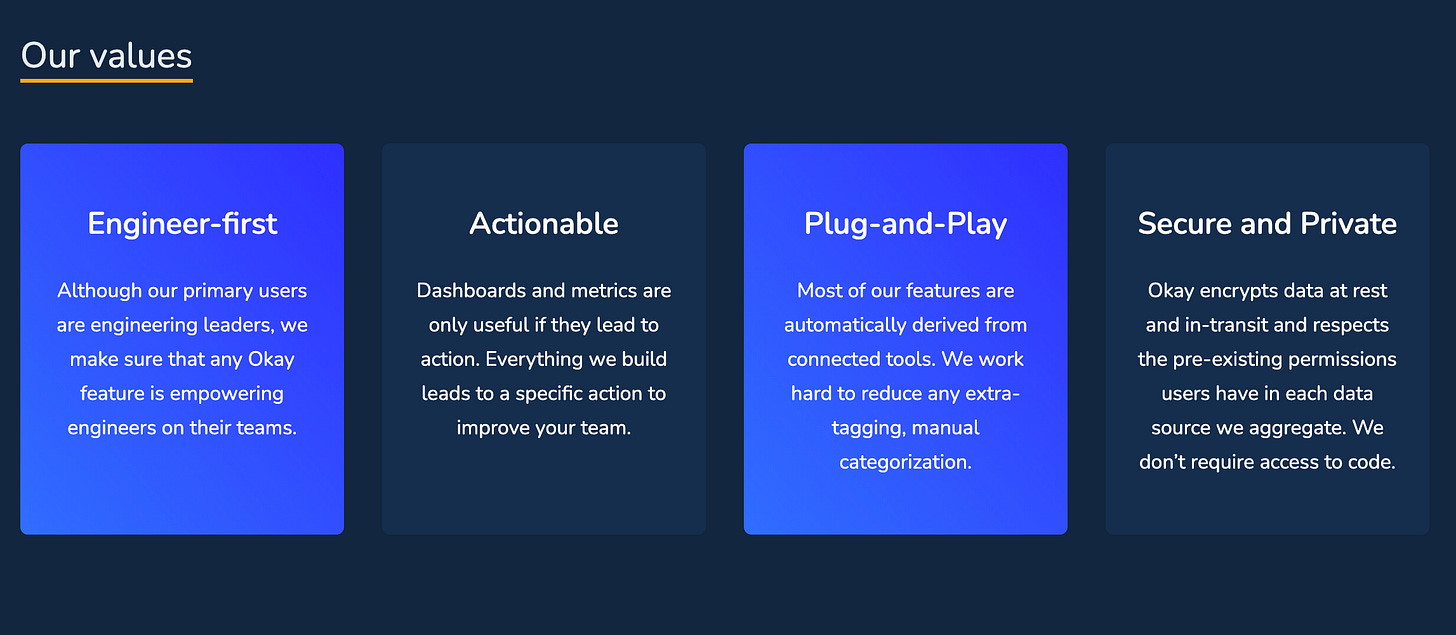 Our values

Engineer-first

Although our primary users are engineering leaders, we make sure that any Okay feature is empowering engineers on their teams.

Actionable

Dashboards and metrics are only useful if they lead to action. Everything we build leads to a specific action to improve your team.

Plug-and-Play

Most of our features are automatically derived from connected tools. We work hard to reduce any extra-tagging, manual categorization.

Secure and Private

Okay encrypts data at rest and in-transit and respects the pre-existing permissions users have in each data source we aggregate. We don't require access to code.